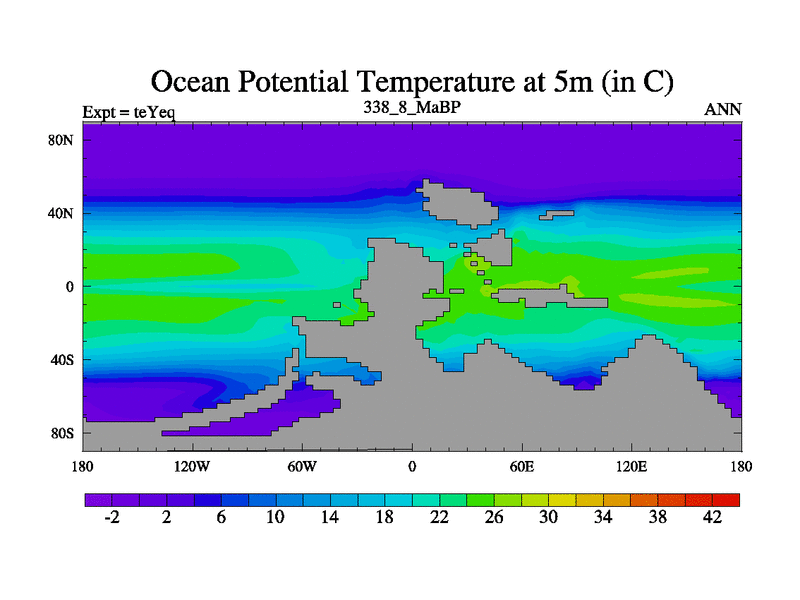 Ocean Potential Temperature at 5m (in C)

Expt = teYeq

338_8_MaBP

ANN

80N
40N
0
40S
80S

180
120W
60W
0
60E
120E
180

-2
2
6
10
14
18
22
26
30
34
38
42